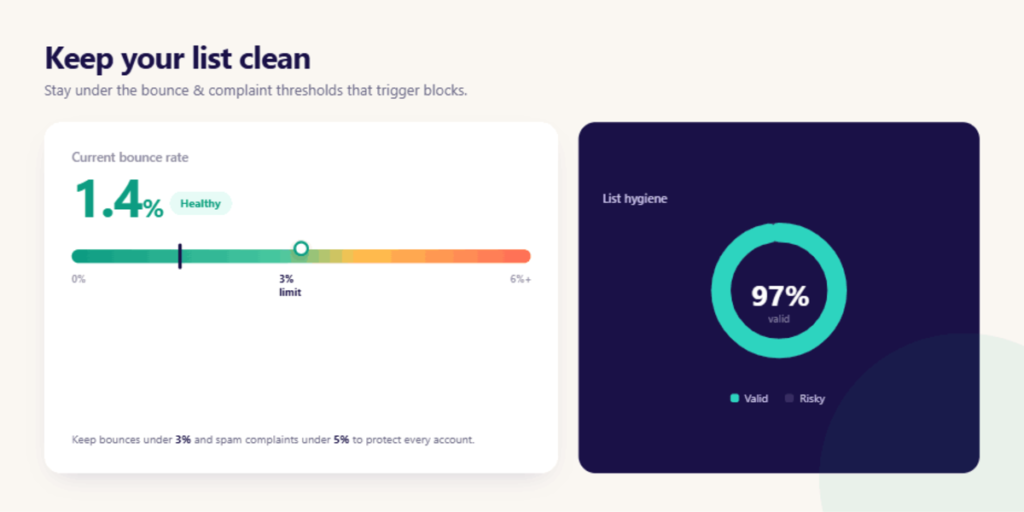 Keep your list clean

Stay under the bounce & complaint thresholds that trigger blocks.

Current bounce rate

1.4%

Healthy

0%

3%
limit

6%+

Keep bounces under 3% and spam complaints under 5% to protect every account.

List hygiene

97%
valid

Valid

Risky